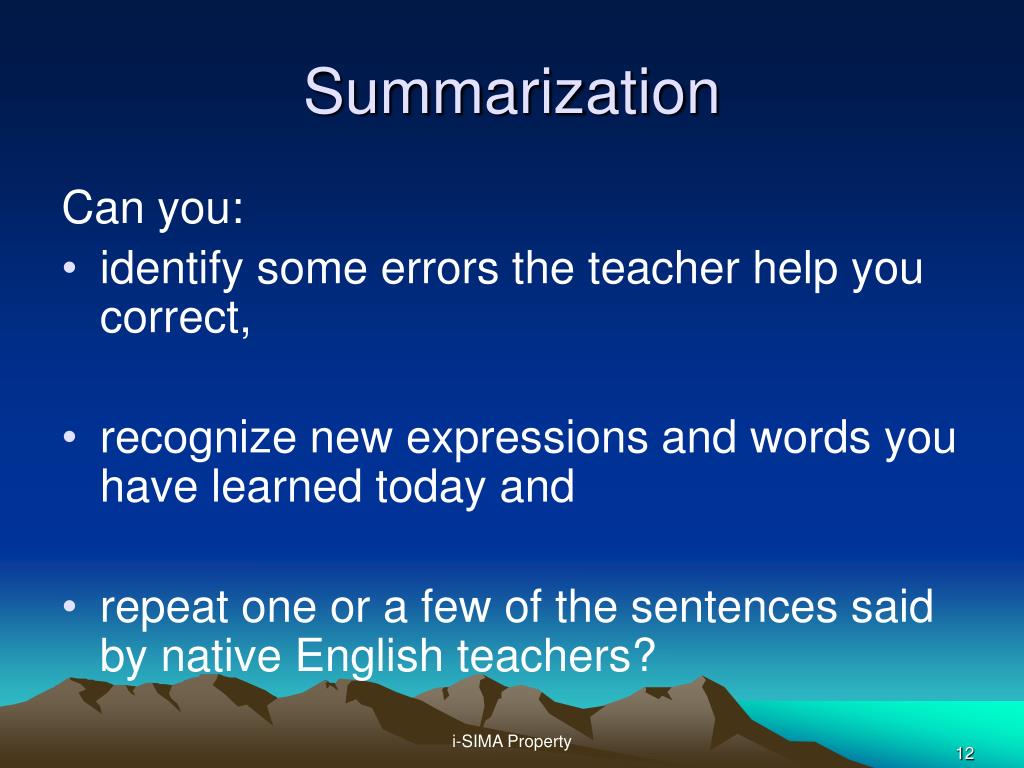 Summarization

Can you:

• identify some errors the teacher help you correct,

• recognize new expressions and words you have learned today and

• repeat one or a few of the sentences said by native English teachers?

i-SIMA Property

12